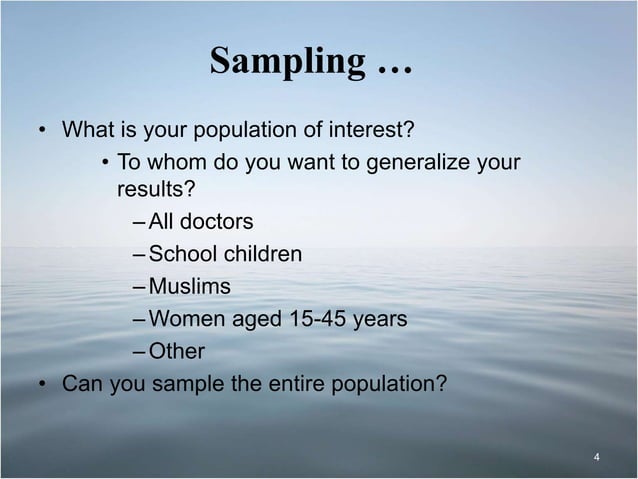 Sampling …

• What is your population of interest?

• To whom do you want to generalize your results?

– All doctors

– School children

– Muslims

– Women aged 15-45 years

– Other

• Can you sample the entire population?

4